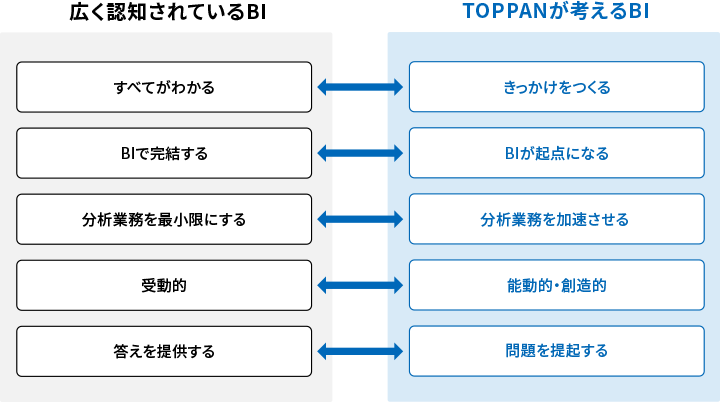 広く認知されているBI

すべてがわかる

BIで完結する

分析業務を最小限にする

受動的

答えを提供する

TOPPANが考えるBI

きっかけをつくる

BIが起点になる

分析業務を加速させる

能動的・創造的

問題を提起する